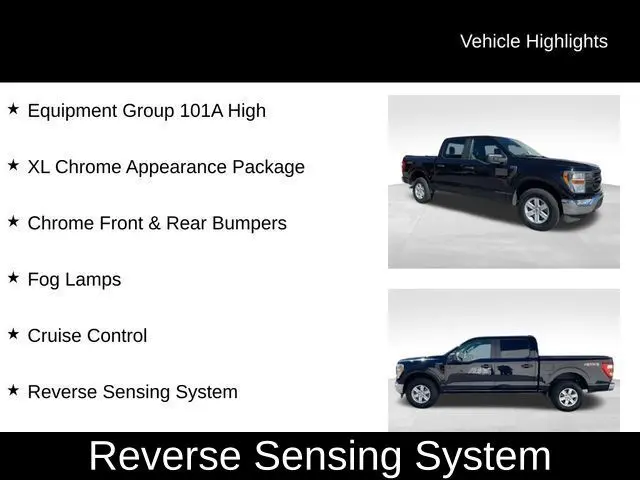 Vehicle Highlights

★ Equipment Group 101A High

★ XL Chrome Appearance Package

★ Chrome Front & Rear Bumpers

★ Fog Lamps

★ Cruise Control

★ Reverse Sensing System

Reverse Sensing System